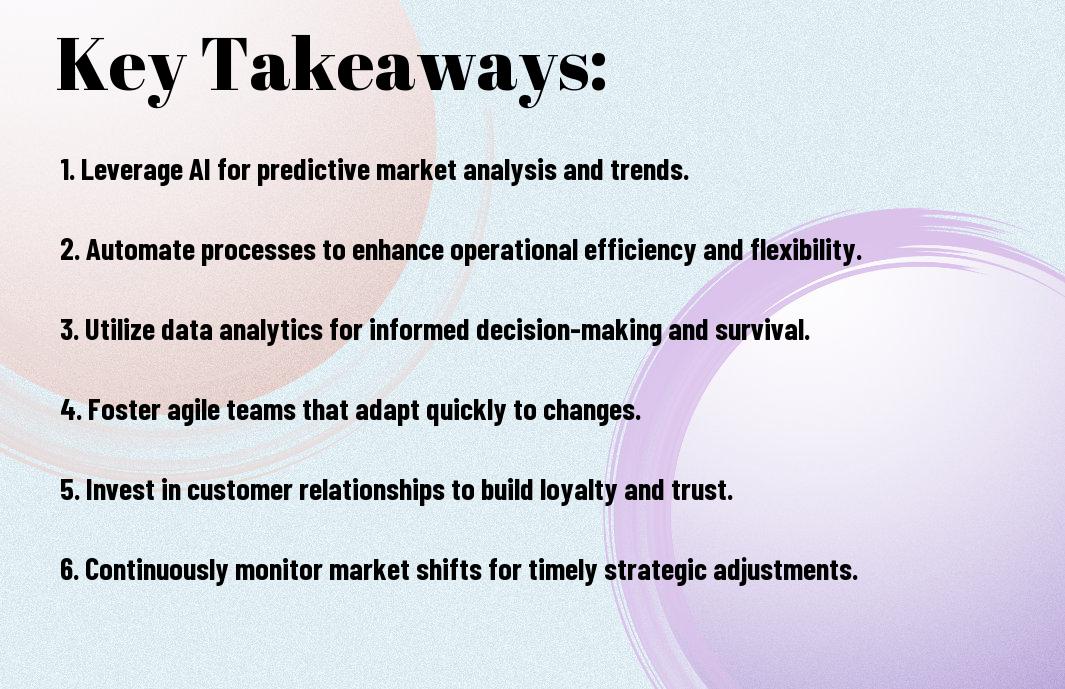 Key Takeaways:

1. Leverage AI for predictive market analysis and trends.

2. Automate processes to enhance operational efficiency and flexibility.

3. Utilize data analytics for informed decision-making and survival.

4. Foster agile teams that adapt quickly to changes.

5. Invest in customer relationships to build loyalty and trust.

6. Continuously monitor market shifts for timely strategic adjustments.